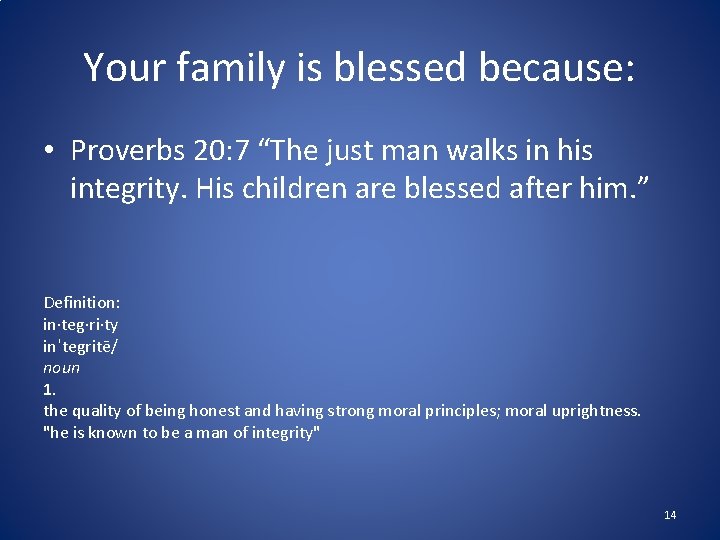 Your family is blessed because:

• Proverbs 20:7 “The just man walks in his integrity. His children are blessed after him.”

Definition:
in·teg·ri·ty
inˈtegritē/
noun
1.
the quality of being honest and having strong moral principles; moral uprightness.
"he is known to be a man of integrity"

14